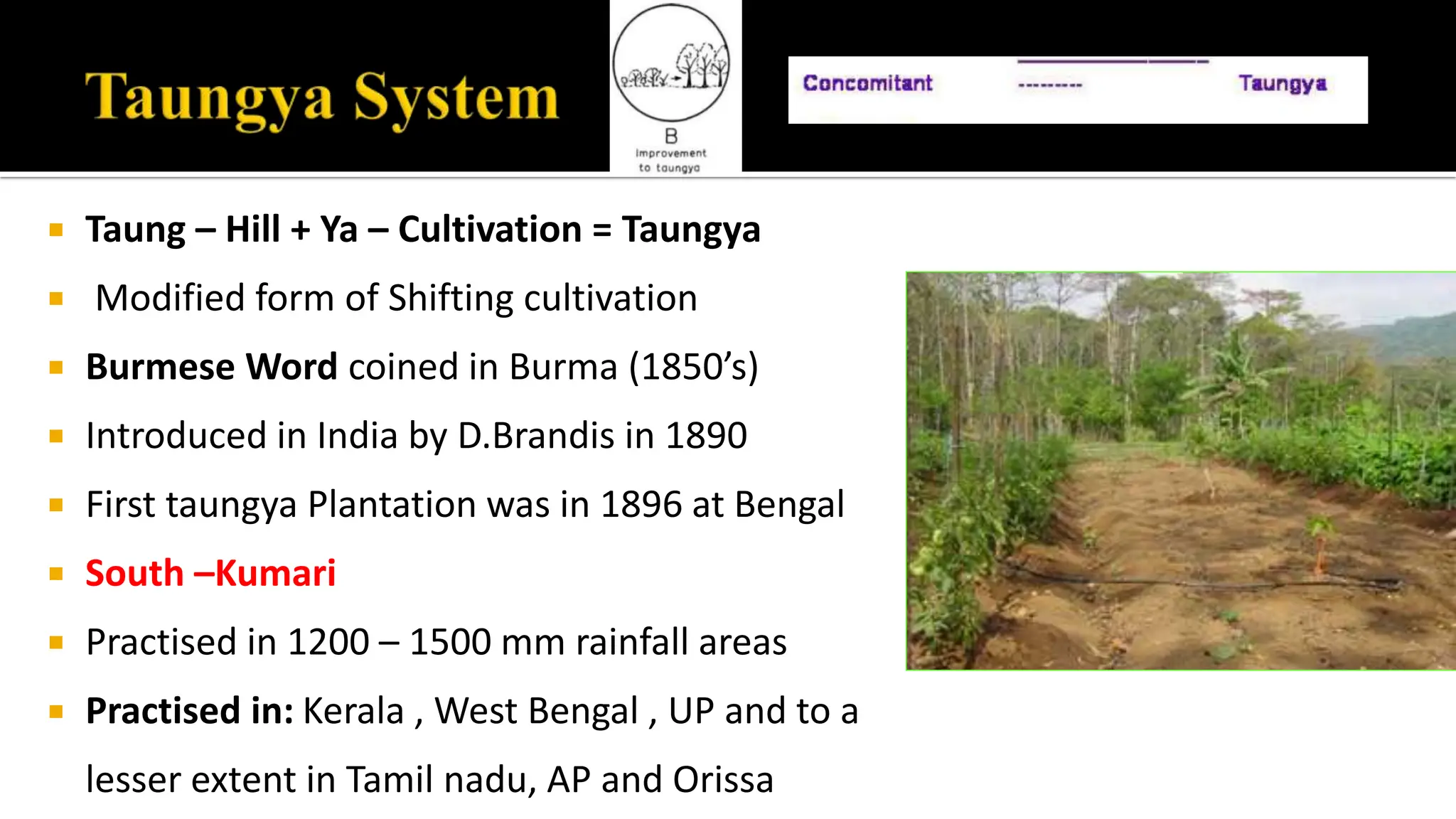 Taungya System

B
Improvement to taungya

Concomitant --------- Taungya

Taung – Hill + Ya – Cultivation = Taungya

Modified form of Shifting cultivation

Burmese Word coined in Burma (1850's)

Introduced in India by D.Brandis in 1890

First taungya Plantation was in 1896 at Bengal

South –Kumari

Practised in 1200 – 1500 mm rainfall areas

Practised in: Kerala , West Bengal , UP and to a lesser extent in Tamil nadu, AP and Orissa